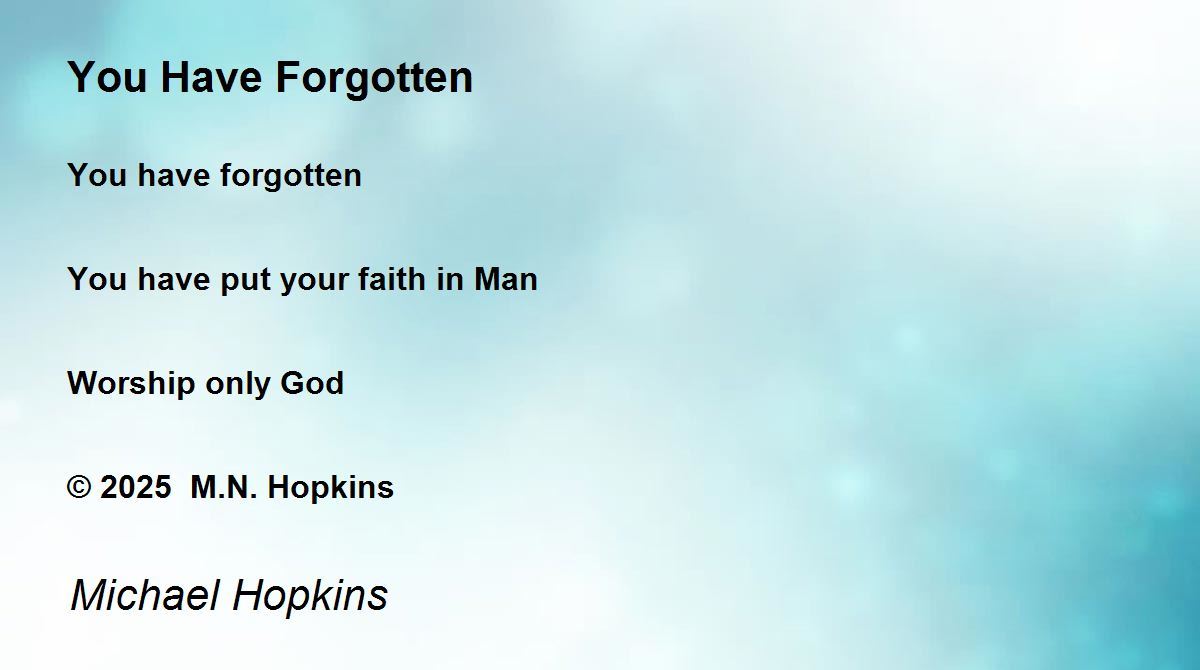 You Have Forgotten

You have forgotten

You have put your faith in Man

Worship only God

© 2025  M.N. Hopkins

Michael Hopkins